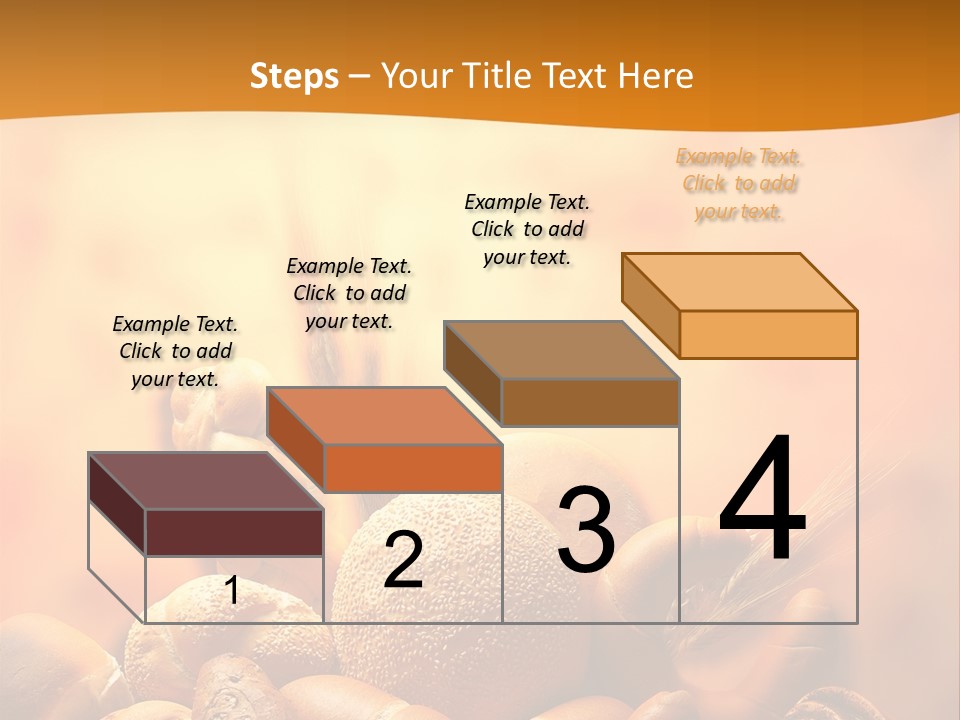 Steps – Your Title Text Here

Example Text. Click to add your text.

Example Text. Click to add your text.

Example Text. Click to add your text.

Example Text. Click to add your text.

1

2

3

4